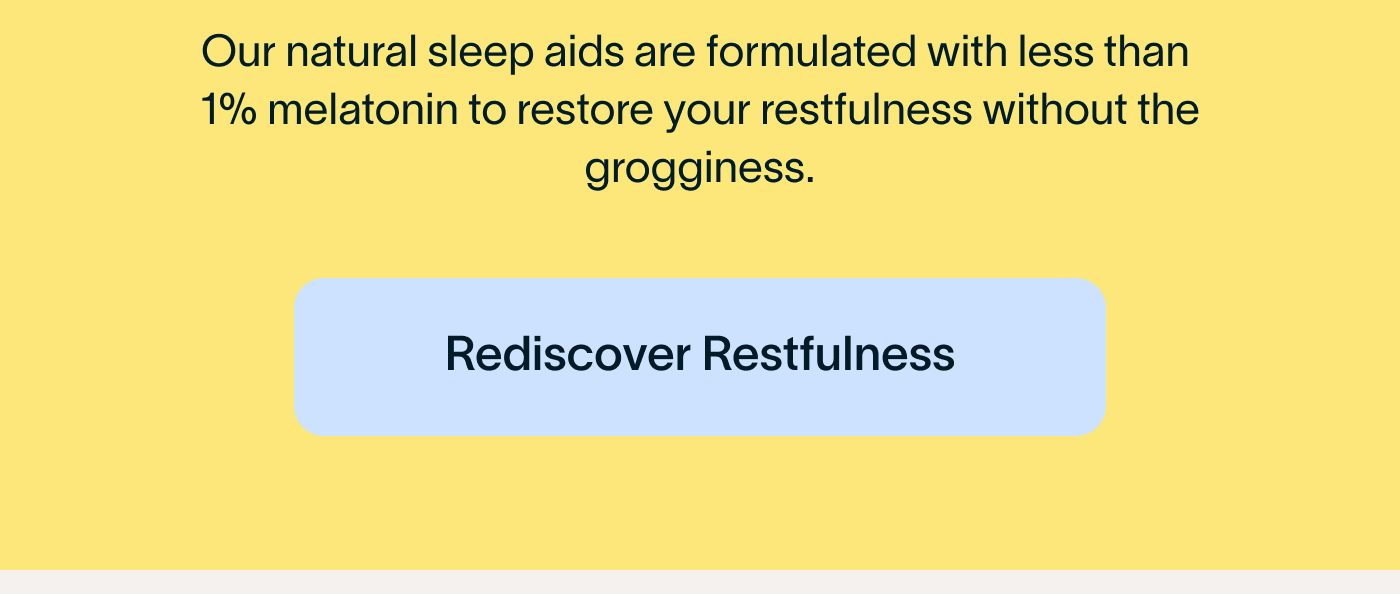 Our natural sleep aids are formulated with less than 1% melatonin to restore your restfulness without the grogginess.

Rediscover Restfulness